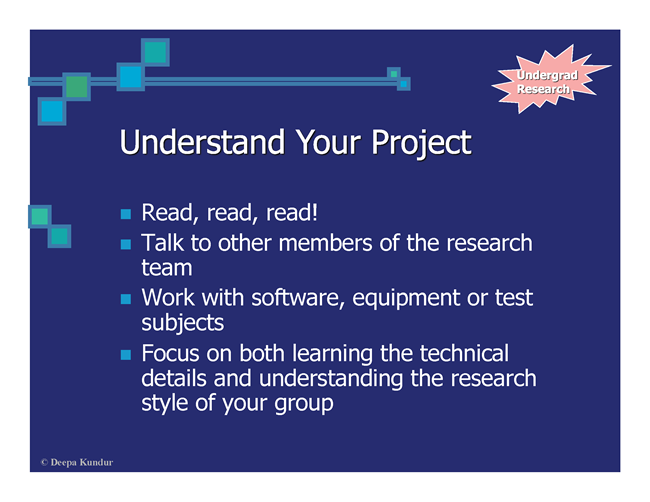 Undergrad Research

Understand Your Project

- Read, read, read!
- Talk to other members of the research team
- Work with software, equipment or test subjects
- Focus on both learning the technical details and understanding the research style of your group

© Deepa Kundur